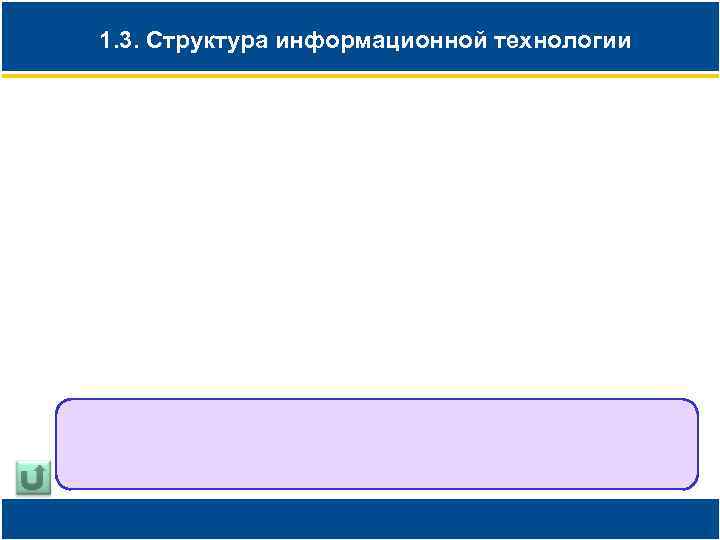 1.3. Структура информационной технологии